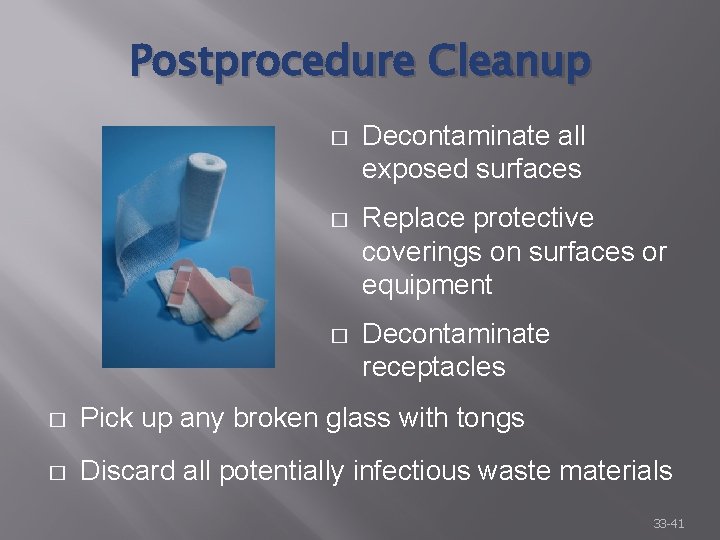 Postprocedure Cleanup

□ Decontaminate all exposed surfaces

□ Replace protective coverings on surfaces or equipment

□ Decontaminate receptacles

□ Pick up any broken glass with tongs

□ Discard all potentially infectious waste materials

33-41